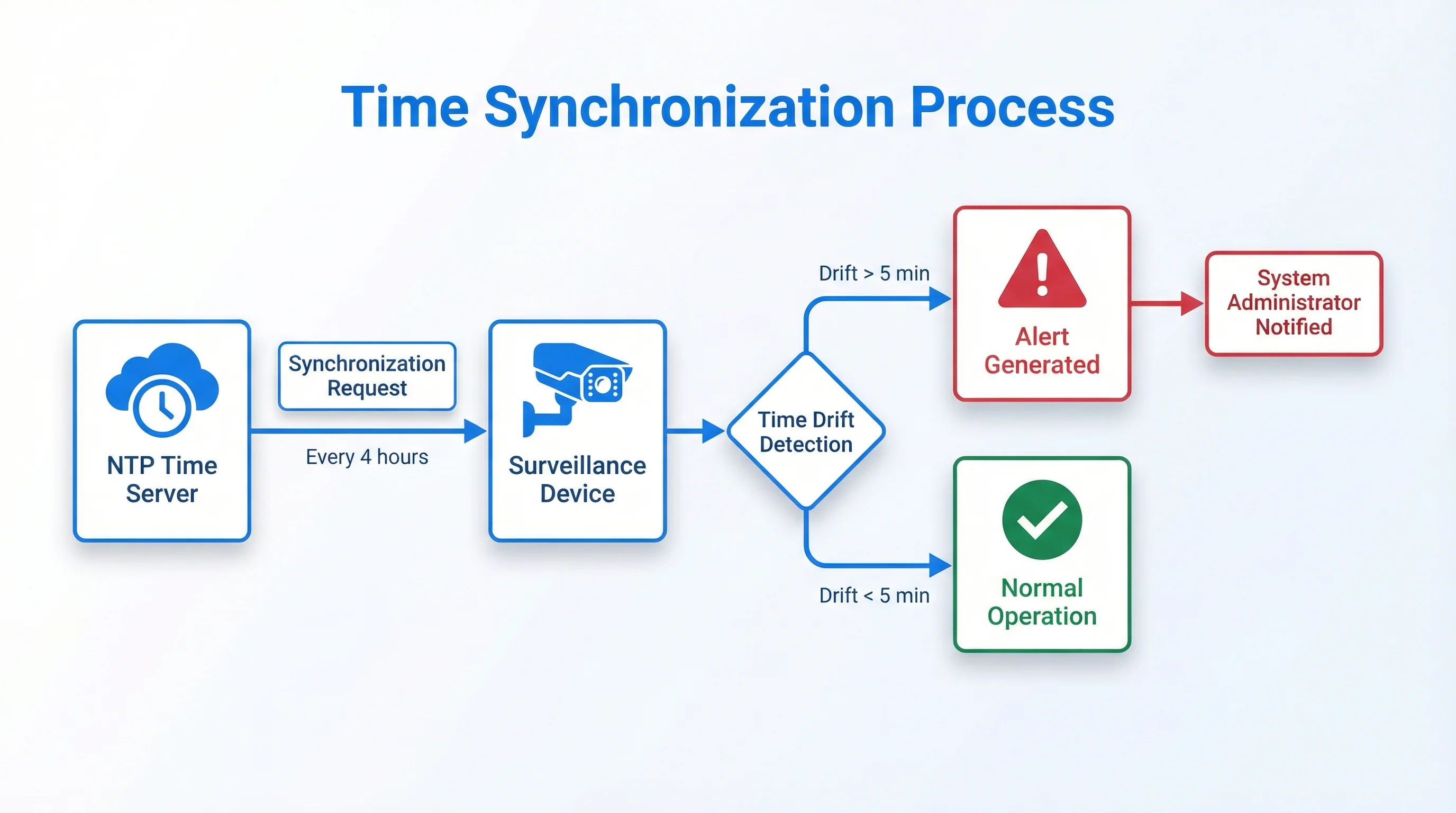 Time Synchronization Process

NTP Time Server

Synchronization Request

Every 4 hours

Surveillance Device

Time Drift Detection

Drift > 5 min

Alert Generated

System Administrator Notified

Drift < 5 min

Normal Operation